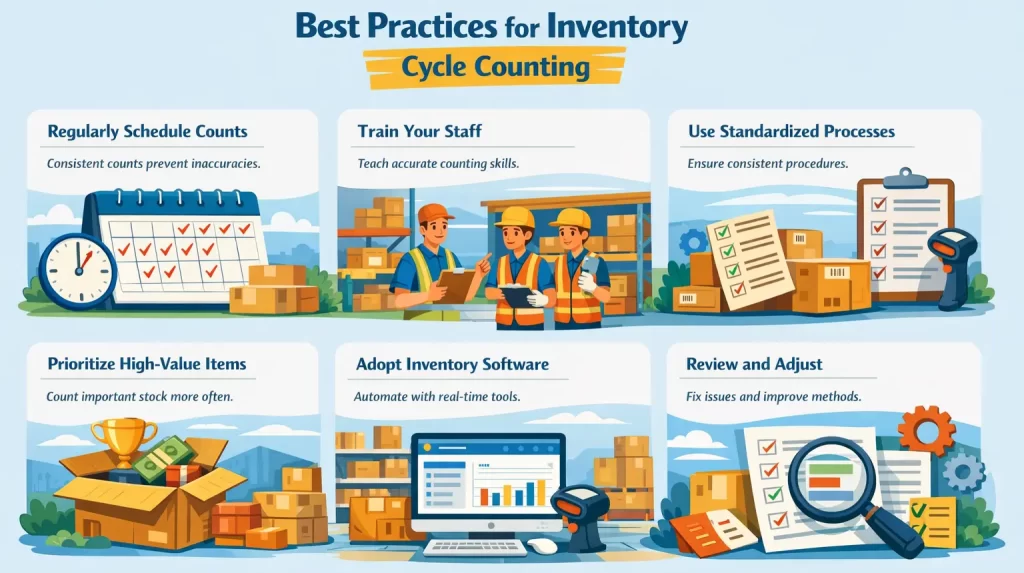 Best Practices for Inventory
Cycle Counting

Regularly Schedule Counts
Consistent counts prevent inaccuracies.

Train Your Staff
Teach accurate counting skills.

Use Standardized Processes
Ensure consistent procedures.

Prioritize High-Value Items
Count important stock more often.

Adopt Inventory Software
Automate with real-time tools.

Review and Adjust
Fix issues and improve methods.